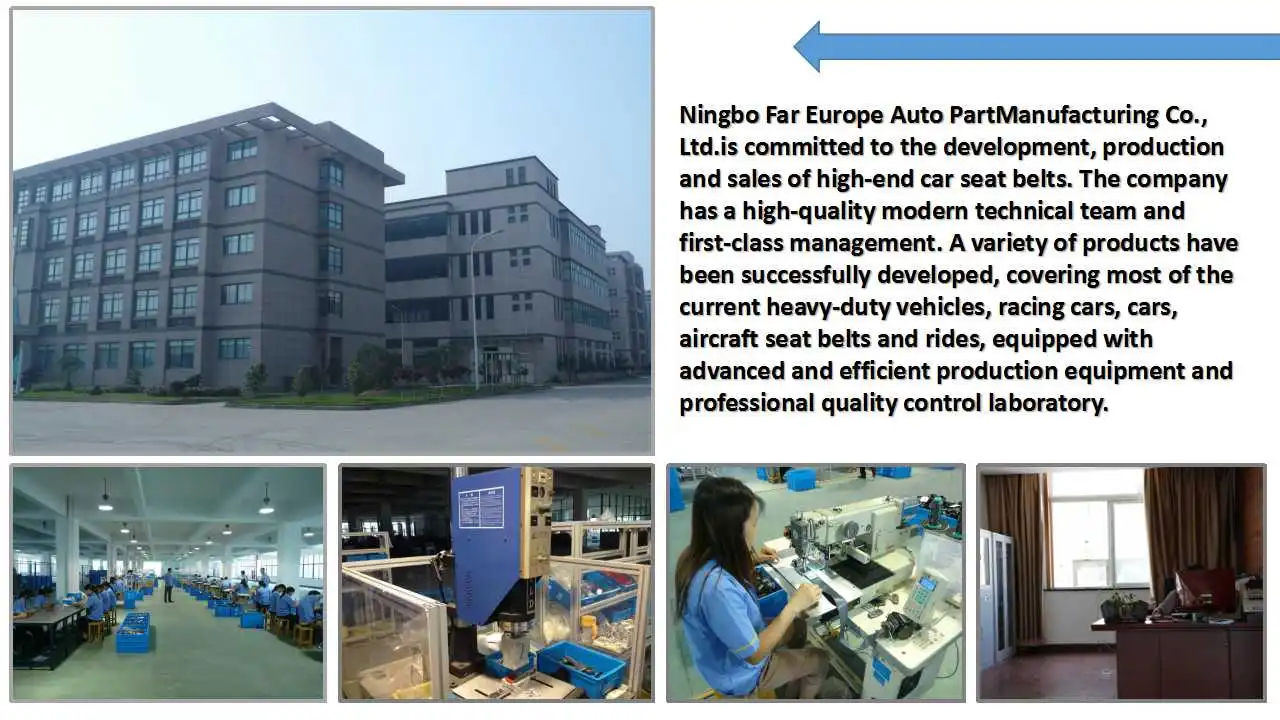 Ningbo Far Europe Auto PartManufacturing Co., Ltd.is committed to the development, production and sales of high-end car seat belts. The company has a high-quality modern technical team and first-class management. A variety of products have been successfully developed, covering most of the current heavy-duty vehicles, racing cars, cars, aircraft seat belts and rides, equipped with advanced and efficient production equipment and professional quality control laboratory.